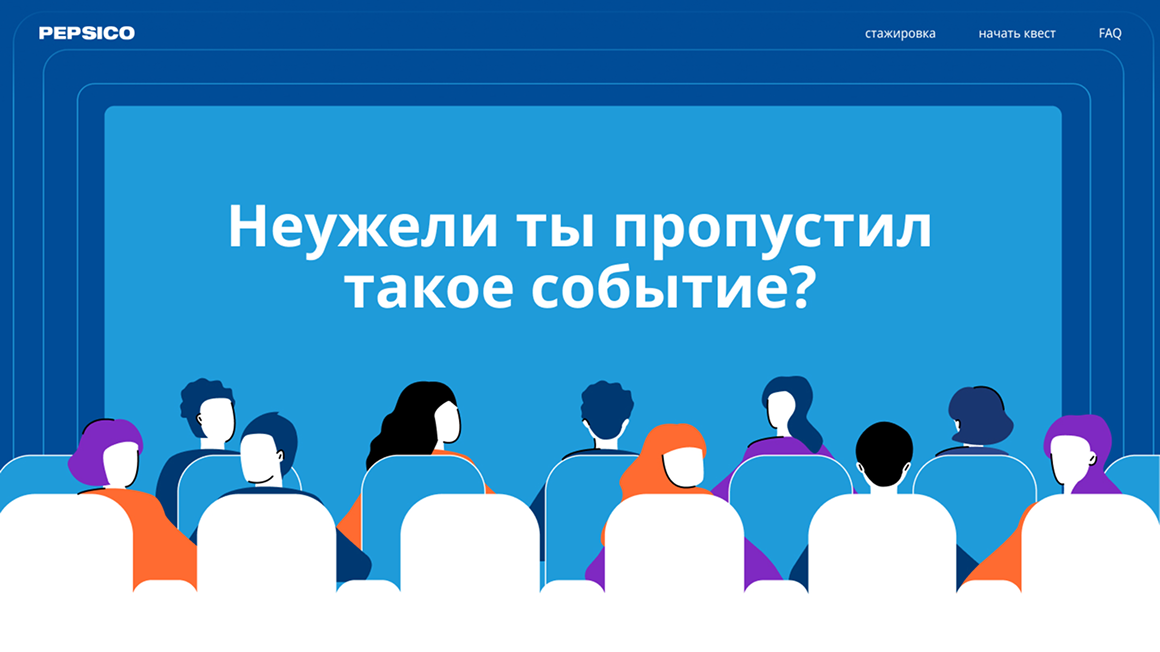 PEPSICO

стажировка начать квест FAQ

Неужели ты пропустил такое событие?